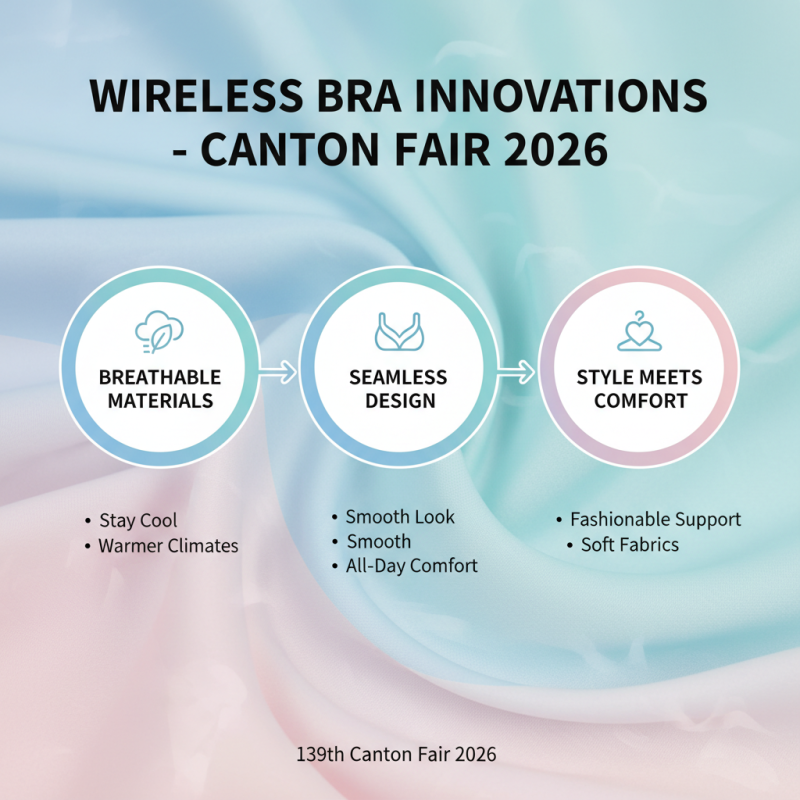 WIRELESS BRA INNOVATIONS - CANTON FAIR 2026

BREATHABLE MATERIALS

SEAMLESS DESIGN

STYLE MEETS COMFORT

• Stay Cool
• Warmer Climates

• Smooth Look
• Smooth
• All-Day Comfort

• Fashionable Support
• Soft Fabrics

139th Canton Fair 2026